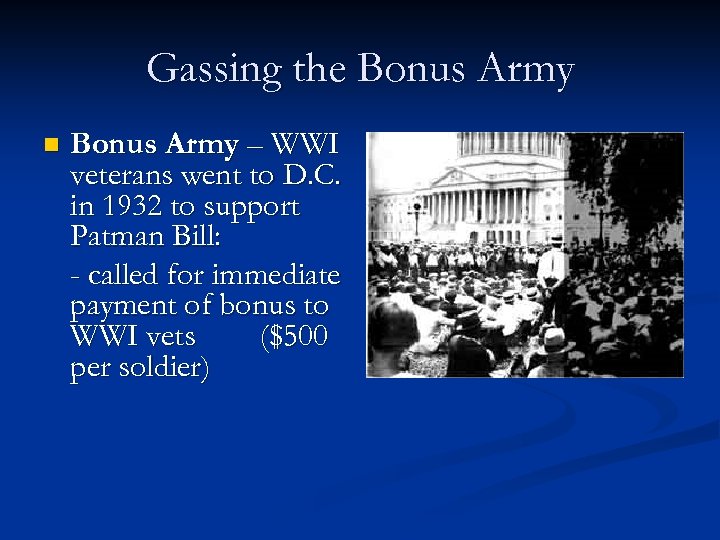 Gassing the Bonus Army

Bonus Army – WWI veterans went to D.C. in 1932 to support Patman Bill:

- called for immediate payment of bonus to WWI vets ($500 per soldier)